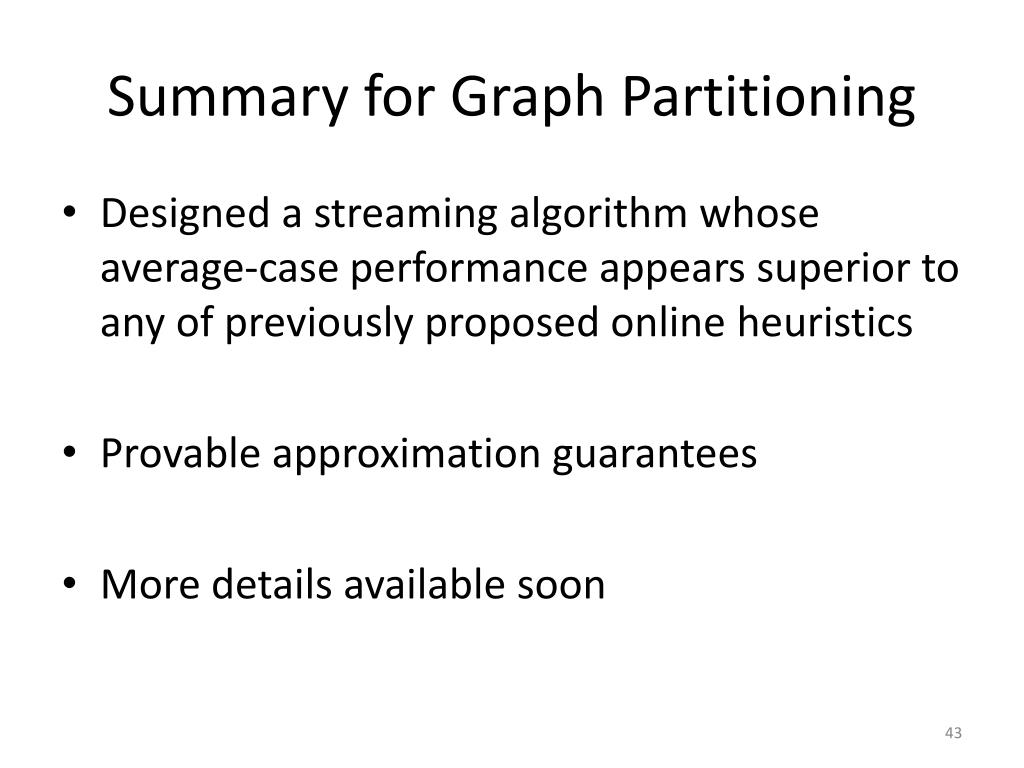 Summary for Graph Partitioning

• Designed a streaming algorithm whose average-case performance appears superior to any of previously proposed online heuristics

• Provable approximation guarantees

• More details available soon

43